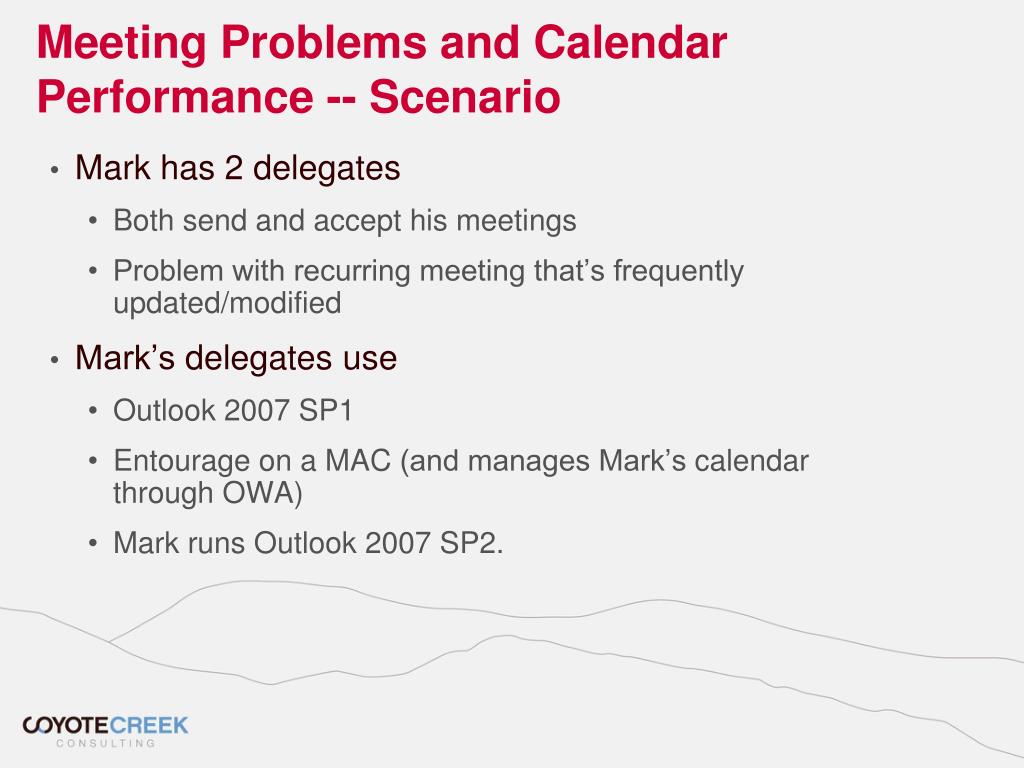 Meeting Problems and Calendar Performance -- Scenario

• Mark has 2 delegates
  • Both send and accept his meetings
  • Problem with recurring meeting that's frequently updated/modified
• Mark's delegates use
  • Outlook 2007 SP1
  • Entourage on a MAC (and manages Mark's calendar through OWA)
  • Mark runs Outlook 2007 SP2.

COYOTECREEK
CONSULTING